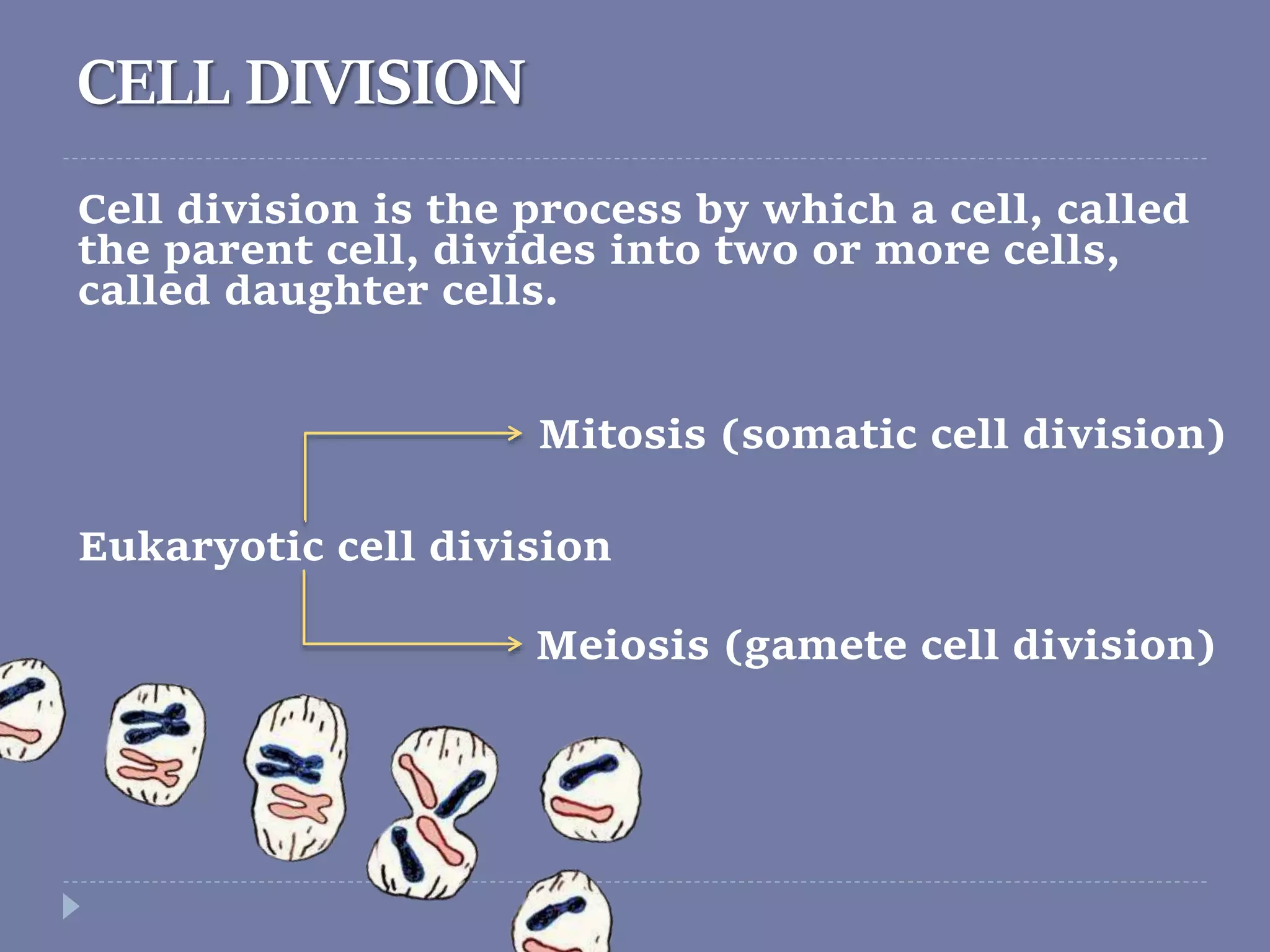 CELL DIVISION

Cell division is the process by which a cell, called the parent cell, divides into two or more cells, called daughter cells.

Mitosis (somatic cell division)

Eukaryotic cell division

Meiosis (gamete cell division)